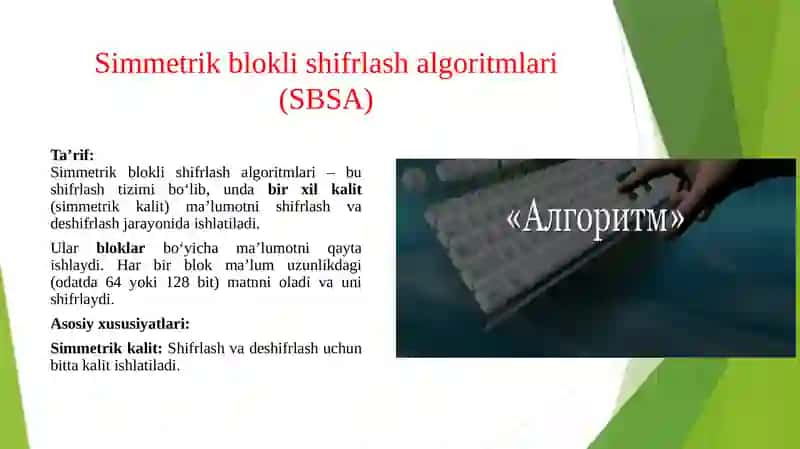 Simmetrik blokli shifrlash algoritmlari (SBSA)

Ta’rif:
Simmetrik blokli shifrlash algoritmlari – bu shifrlash tizimi bo‘lib, unda bir xil kalit (simmetrik kalit) ma’lumotni shifrlash va deshifrlash jarayonida ishlatiladi.

Ular bloklar bo‘yicha ma’lumotni qayta ishlaydi. Har bir blok ma’lum uzunlikdagi (odatda 64 yoki 128 bit) matnni oladi va uni shifrlaydi.

Asosiy xususiyatlari:

Simmetrik kalit: Shifrlash va deshifrlash uchun bitta kalit ishlatiladi.

«Алгоритм»